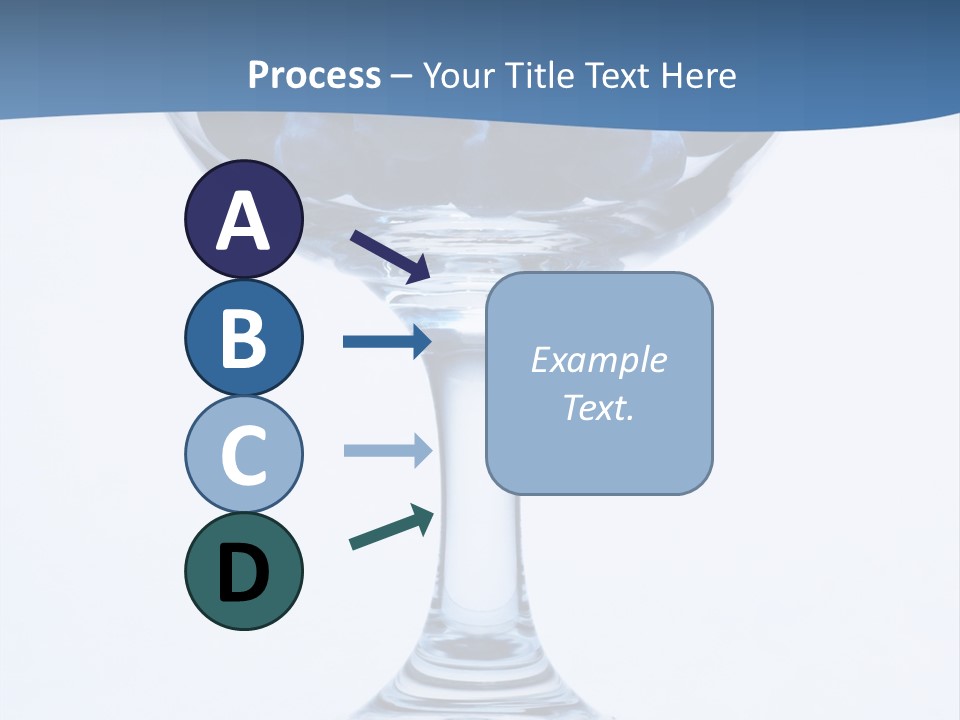 Process – Your Title Text Here

A

B

C

D

Example Text.